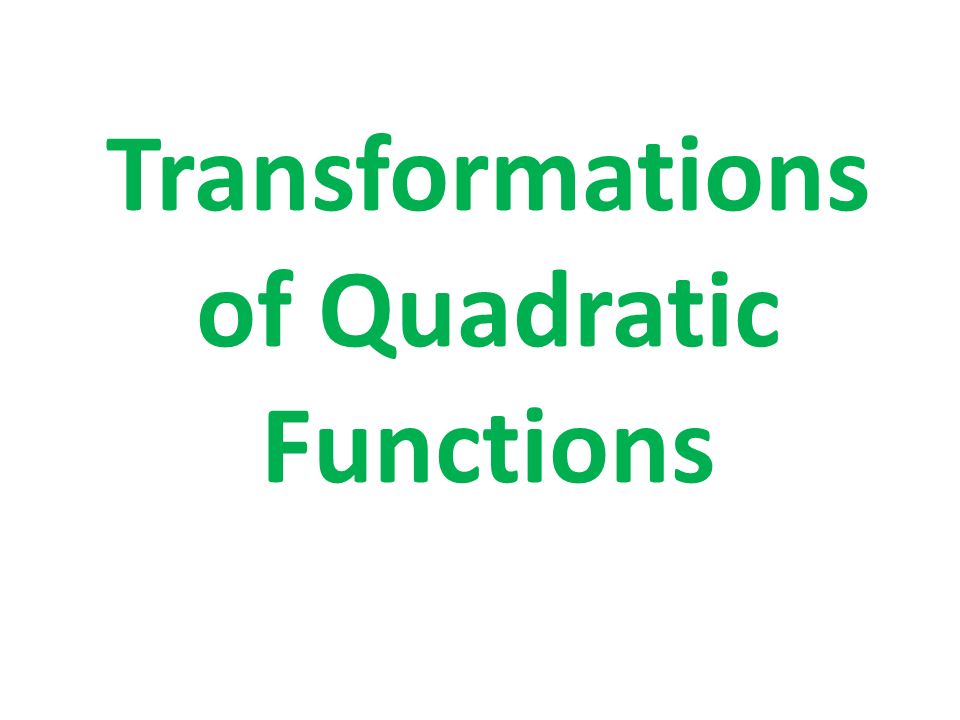 Transformations of Quadratic Functions